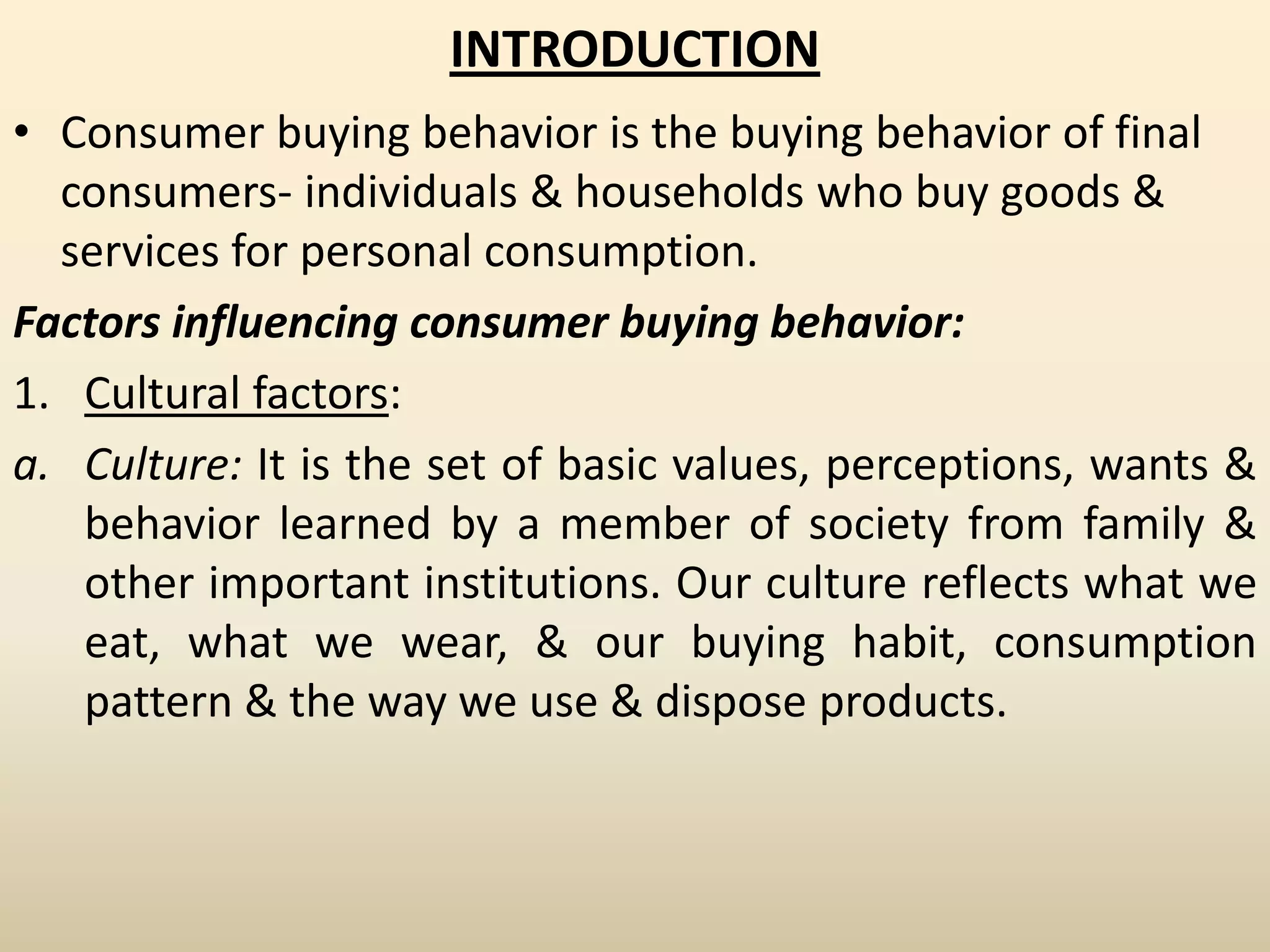 INTRODUCTION

• Consumer buying behavior is the buying behavior of final consumers- individuals & households who buy goods & services for personal consumption.

Factors influencing consumer buying behavior:

1. Cultural factors:

a. Culture: It is the set of basic values, perceptions, wants & behavior learned by a member of society from family & other important institutions. Our culture reflects what we eat, what we wear, & our buying habit, consumption pattern & the way we use & dispose products.